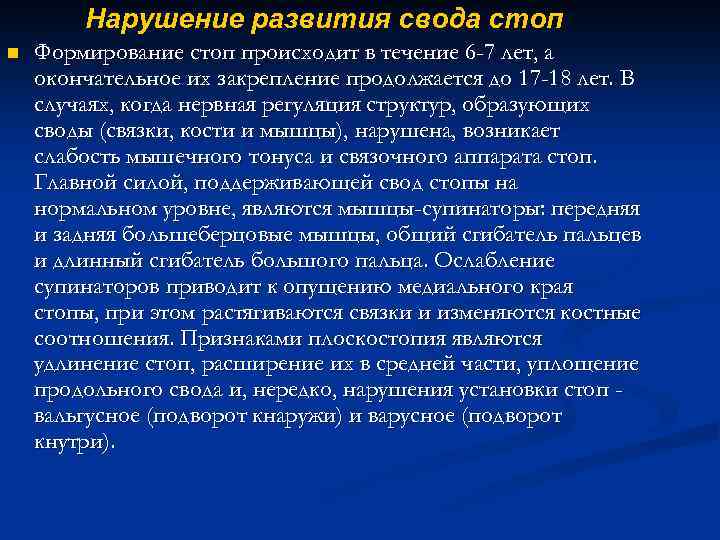 Нарушение развития свода стоп

Формирование стоп происходит в течение 6-7 лет, а окончательное их закрепление продолжается до 17-18 лет. В случаях, когда нервная регуляция структур, образующих своды (связки, кости и мышцы), нарушена, возникает слабость мышечного тонуса и связочного аппарата стоп. Главной силой, поддерживающей свод стопы на нормальном уровне, являются мышцы-супинаторы: передняя и задняя большеберцовые мышцы, общий сгибатель пальцев и длинный сгибатель большого пальца. Ослабление супинаторов приводит к опущению медиального края стопы, при этом растягиваются связки и изменяются костные соотношения. Признаками плоскостопия являются удлинение стоп, расширение их в средней части, уплощение продольного свода и, нередко, нарушения установки стоп - вальгусное (подворот кнаружи) и варусное (подворот кнутри).